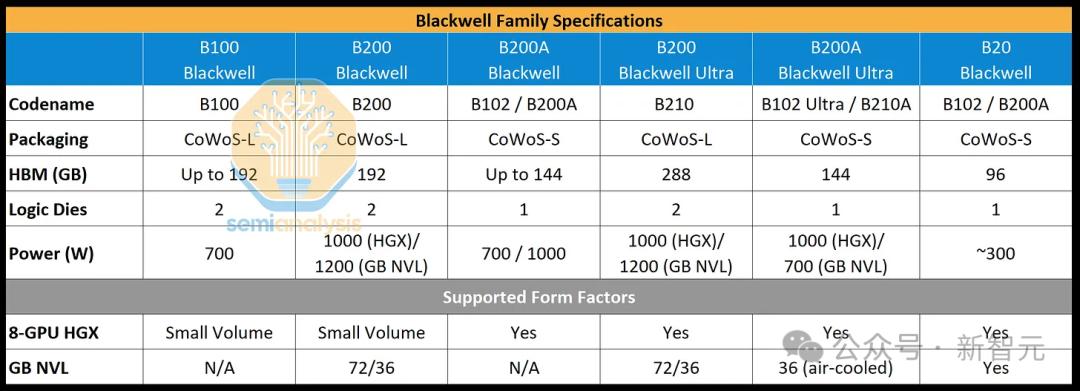 Blackwell Family Specifications

| | B100 Blackwell | B200 Blackwell | B200A Blackwell | B200 Blackwell Ultra | B200A Blackwell Ultra | B20 Blackwell |
|---|---|---|---|---|---|---|
| Codename | B100 | B200 | B102 / B200A | B210 | B102 Ultra / B210A | B102 / B200A |
| Packaging | CoWoS-L | CoWoS-L | CoWoS-S | CoWoS-L | CoWoS-S | CoWoS-S |
| HBM (GB) | Up to 192 | 192 | Up to 144 | 288 | 144 | 96 |
| Logic Dies | 2 | 2 | 1 | 2 | 1 | 1 |
| Power (W) | 700 | 1000 (HGX)/ 1200 (GB NVL) | 700 / 1000 | 1000 (HGX)/ 1200 (GB NVL) | 1000 (HGX)/ 700 (GB NVL) | ~300 |
| Supported Form Factors | | | | | | |
| 8-GPU HGX | Small Volume | Small Volume | Yes | Yes | Yes | Yes |
| GB NVL | N/A | 72/36 | N/A | 72/36 | 36 (air-cooled) | Yes |

semianalysis

公众号 · 新智元